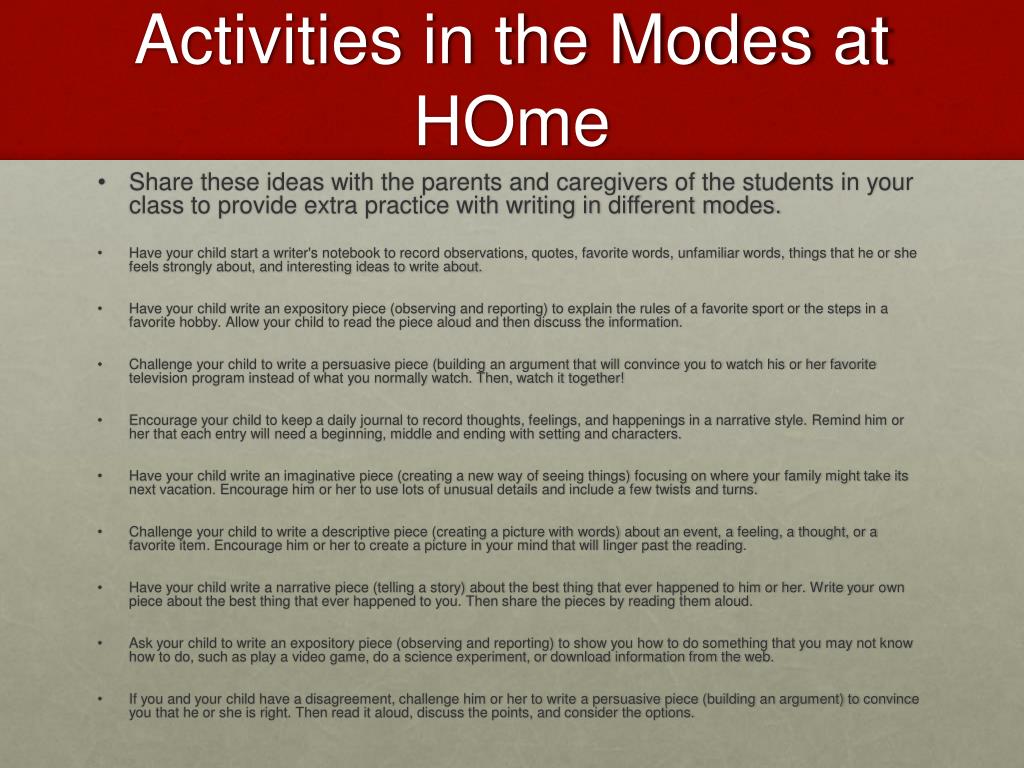 Activities in the Modes at HOme

• Share these ideas with the parents and caregivers of the students in your class to provide extra practice with writing in different modes.

• Have your child start a writer's notebook to record observations, quotes, favorite words, unfamiliar words, things that he or she feels strongly about, and interesting ideas to write about.

• Have your child write an expository piece (observing and reporting) to explain the rules of a favorite sport or the steps in a favorite hobby. Allow your child to read the piece aloud and then discuss the information.

• Challenge your child to write a persuasive piece (building an argument that will convince you to watch his or her favorite television program instead of what you normally watch. Then, watch it together!

• Encourage your child to keep a daily journal to record thoughts, feelings, and happenings in a narrative style. Remind him or her that each entry will need a beginning, middle and ending with setting and characters.

• Have your child write an imaginative piece (creating a new way of seeing things) focusing on where your family might take its next vacation. Encourage him or her to use lots of unusual details and include a few twists and turns.

• Challenge your child to write a descriptive piece (creating a picture with words) about an event, a feeling, a thought, or a favorite item. Encourage him or her to create a picture in your mind that will linger past the reading.

• Have your child write a narrative piece (telling a story) about the best thing that ever happened to him or her. Write your own piece about the best thing that ever happened to you. Then share the pieces by reading them aloud.

• Ask your child to write an expository piece (observing and reporting) to show you how to do something that you may not know how to do, such as play a video game, do a science experiment, or download information from the web.

• If you and your child have a disagreement, challenge him or her to write a persuasive piece (building an argument) to convince you that he or she is right. Then read it aloud, discuss the points, and consider the options.